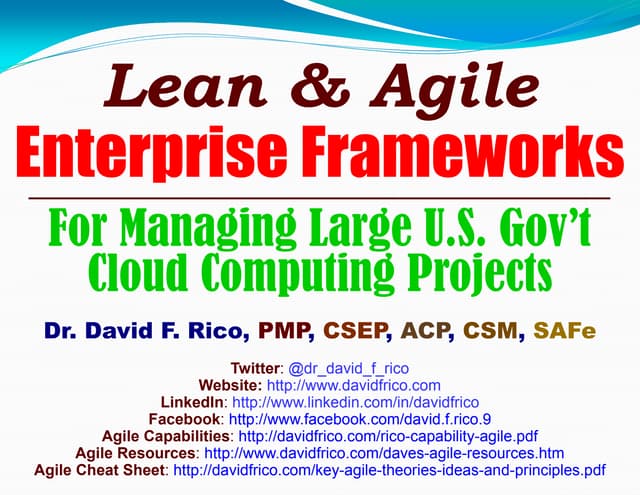 Lean & Agile
Enterprise Frameworks

For Managing Large U.S. Gov't Cloud Computing Projects

Dr. David F. Rico, PMP, CSEP, ACP, CSM, SAFe

Twitter: @dr_david_f_rico
Website: http://www.davidfrico.com
LinkedIn: http://www.linkedin.com/in/davidfrico
Facebook: http://www.facebook.com/david.f.rico.9
Agile Capabilities: http://davidfrico.com/rico-capability-agile.pdf
Agile Resources: http://www.davidfrico.com/daves-agile-resources.htm
Agile Cheat Sheet: http://davidfrico.com/key-agile-theories-ideas-and-principles.pdf